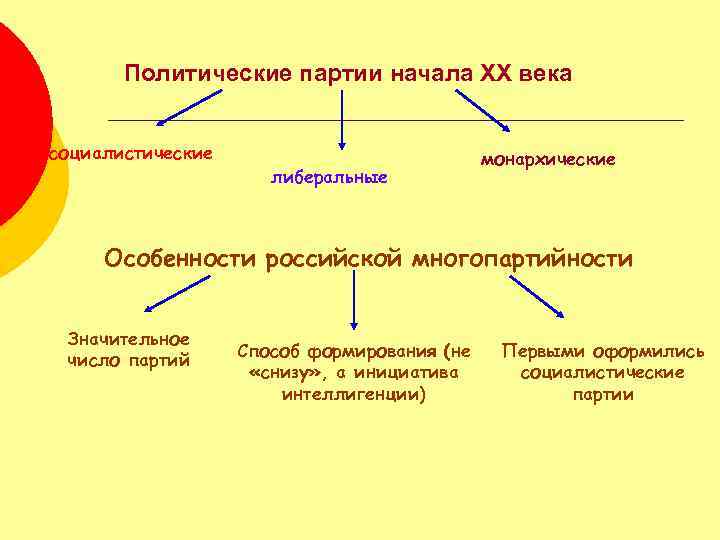 Политические партии начала XX века

социалистические

либеральные

монархические

Особенности российской многопартийности

Значительное число партий

Способ формирования (не «снизу», а инициатива интеллигенции)

Первыми оформились социалистические партии